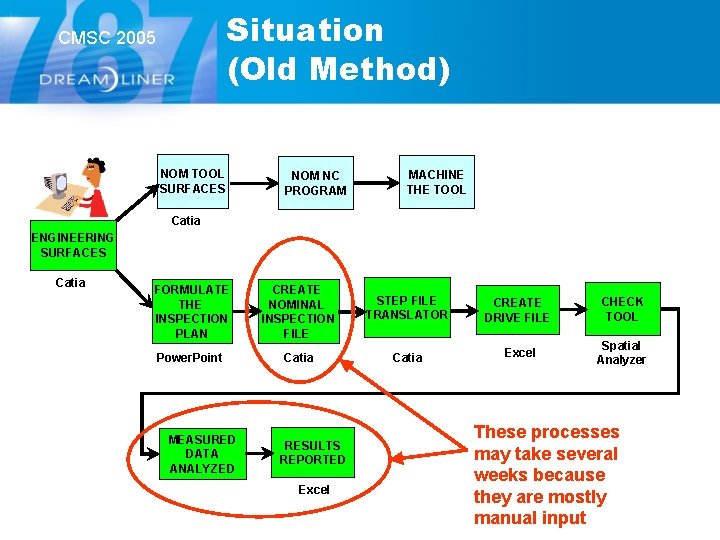 787
CMSC 2005
DREAMLINER

Situation
(Old Method)

ENGINEERING SURFACES
Catia

NOM TOOL SURFACES
Catia

NOM NC PROGRAM

MACHINE THE TOOL

FORMULATE THE INSPECTION PLAN
PowerPoint

CREATE NOMINAL INSPECTION FILE
Catia

STEP FILE TRANSLATOR
Catia

CREATE DRIVE FILE
Excel

CHECK TOOL
Spatial Analyzer

MEASURED DATA ANALYZED

RESULTS REPORTED
Excel

These processes may take several weeks because they are mostly manual input